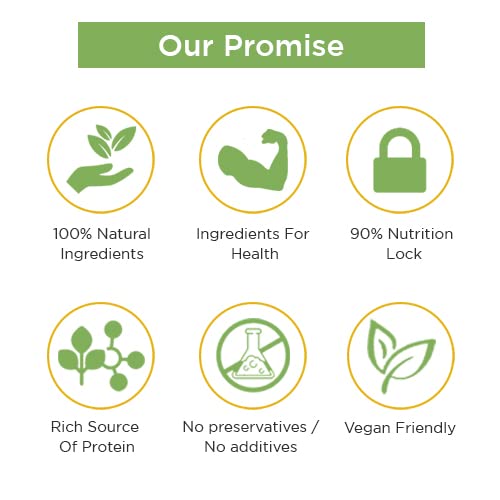 Our Promise

100% Natural Ingredients

Ingredients For Health

90% Nutrition Lock

Rich Source Of Protein

No preservatives / No additives

Vegan Friendly